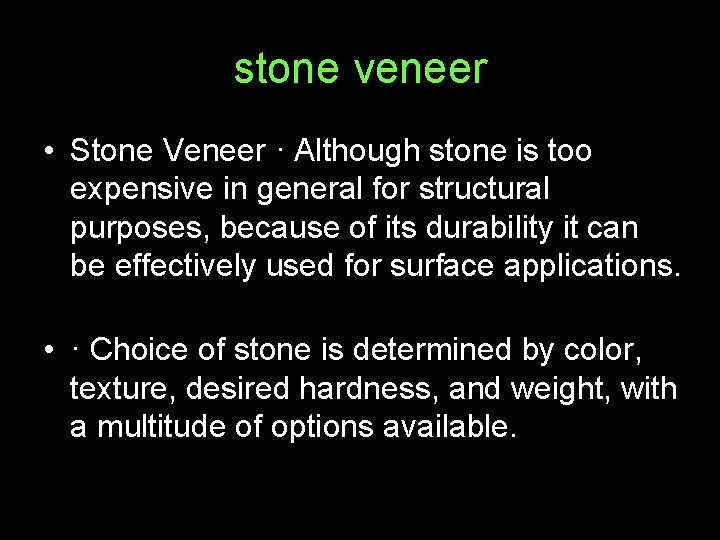 stone veneer

• Stone Veneer · Although stone is too expensive in general for structural purposes, because of its durability it can be effectively used for surface applications.

• · Choice of stone is determined by color, texture, desired hardness, and weight, with a multitude of options available.